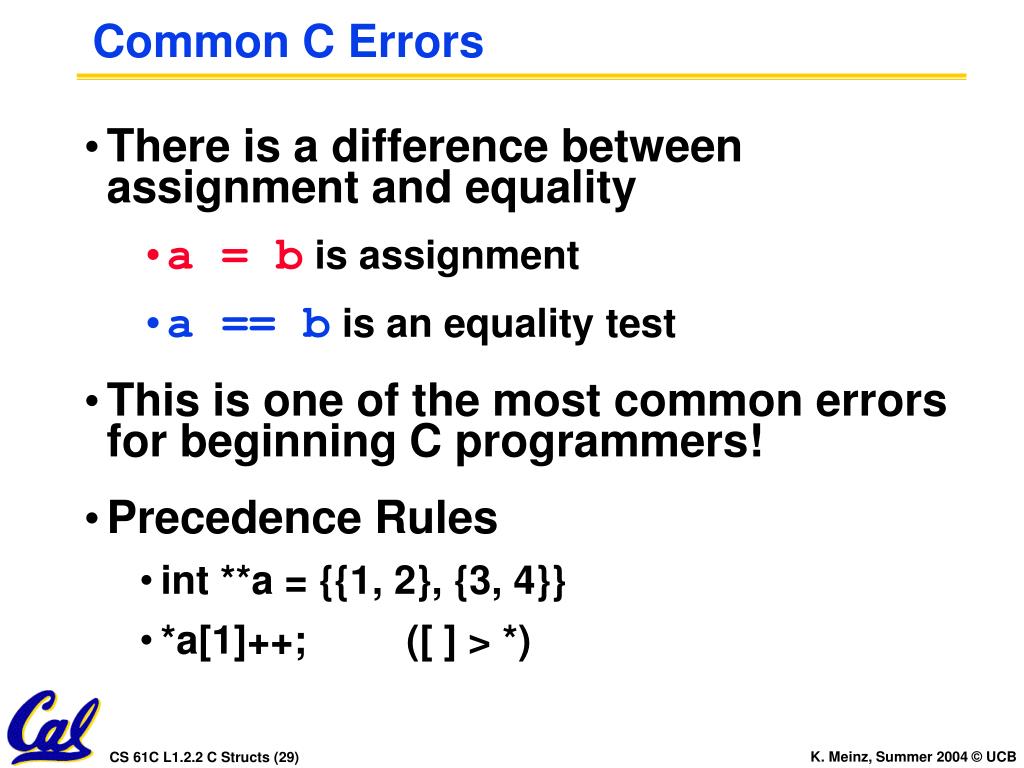 Common C Errors

• There is a difference between assignment and equality

• a = b is assignment

• a == b is an equality test

• This is one of the most common errors for beginning C programmers!

• Precedence Rules

• int **a = {{1, 2}, {3, 4}}

• *a[1]++; ([ ] > *)

Cal

CS 61C L1.2.2 C Structs (29)

K. Meinz, Summer 2004 © UCB